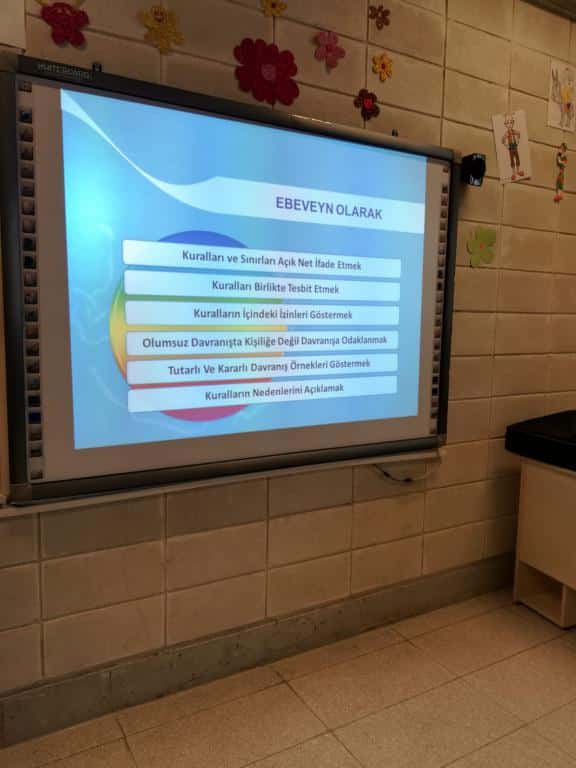 EBEVEYN OLARAK

Kuralları ve Sınırları Açık Net İfade Etmek

Kuralları Birlikte Tesbit Etmek

Kuralların İçindeki İzinleri Göstermek

Olumsuz Davranışta Kişiliğe Değil Davranışa Odaklanmak

Tutarlı Ve Kararlı Davranış Örnekleri Göstermek

Kuralların Nedenlerini Açıklamak